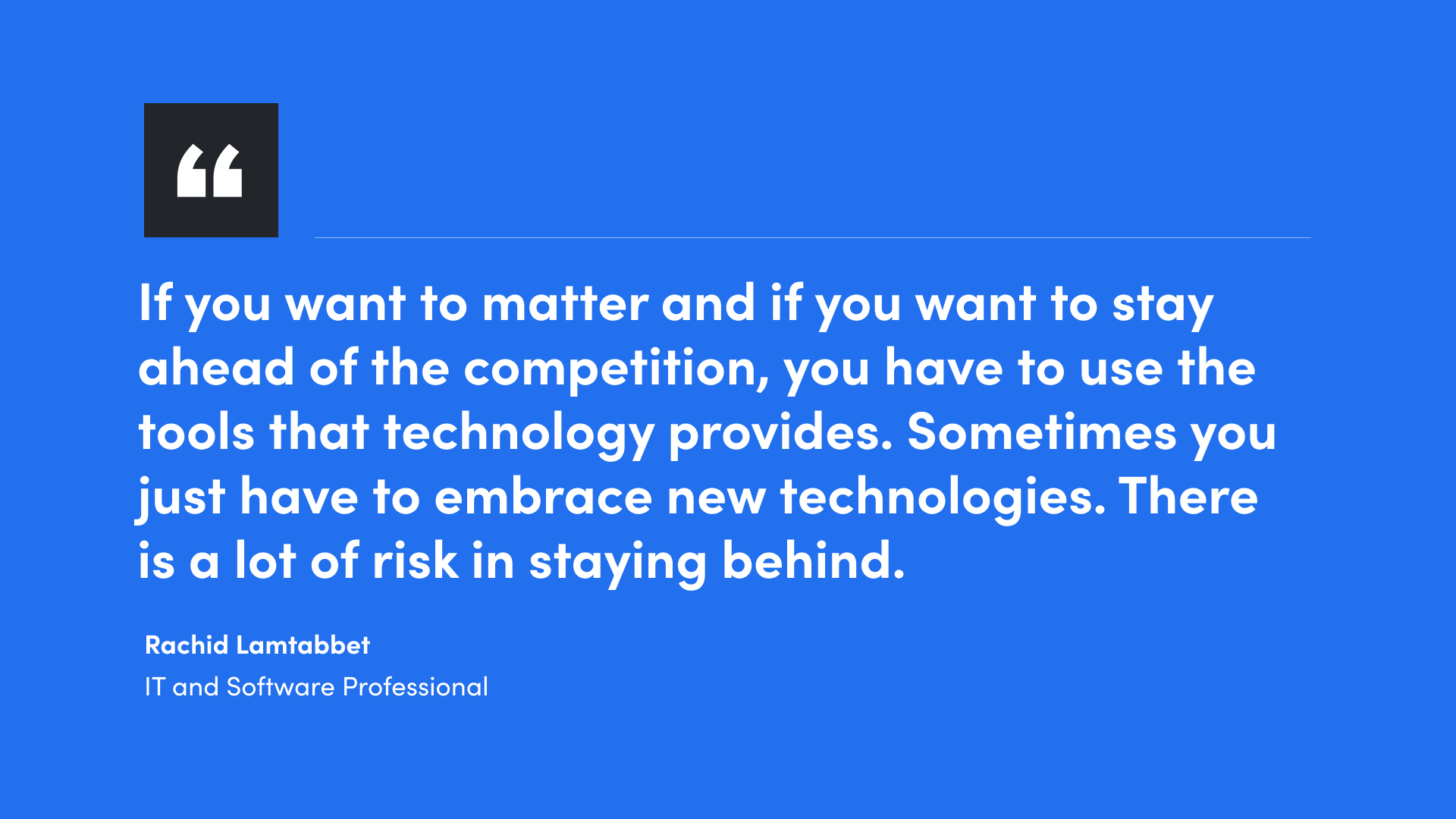 “

If you want to matter and if you want to stay ahead of the competition, you have to use the tools that technology provides. Sometimes you just have to embrace new technologies. There is a lot of risk in staying behind.

Rachid Lamtabbet
IT and Software Professional